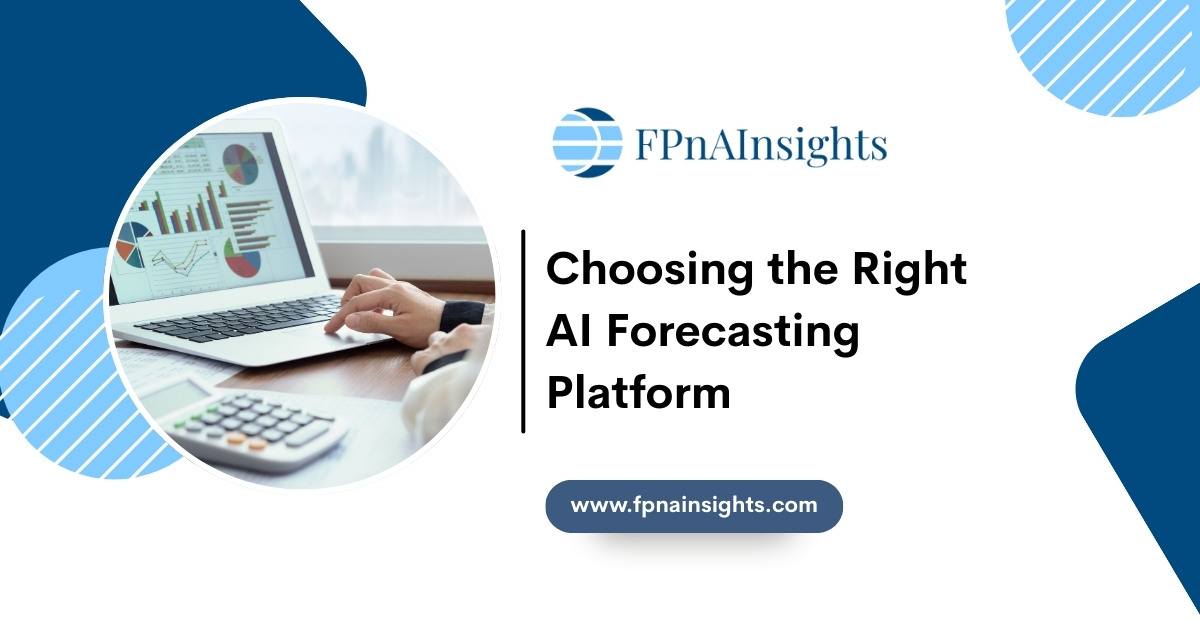 FPnAInsights

Choosing the Right AI Forecasting Platform

www.fpnainsights.com